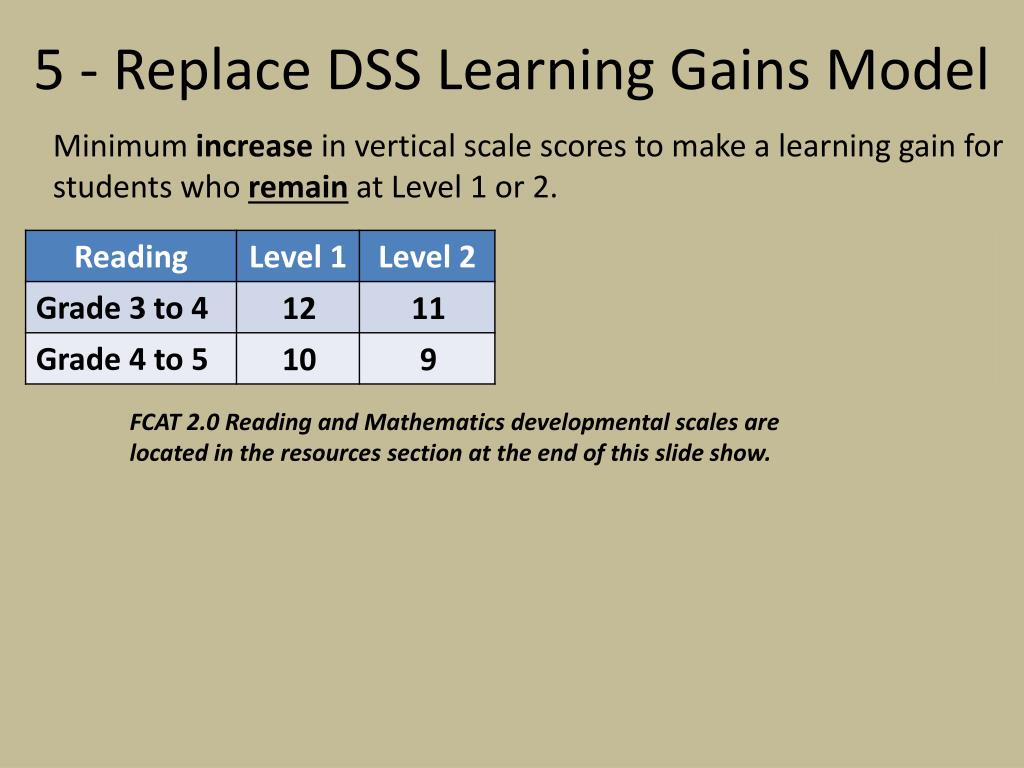 5 - Replace DSS Learning Gains Model

Minimum increase in vertical scale scores to make a learning gain for students who remain at Level 1 or 2.

| Reading | Level 1 | Level 2 |
|---|---|---|
| Grade 3 to 4 | 12 | 11 |
| Grade 4 to 5 | 10 | 9 |

FCAT 2.0 Reading and Mathematics developmental scales are located in the resources section at the end of this slide show.